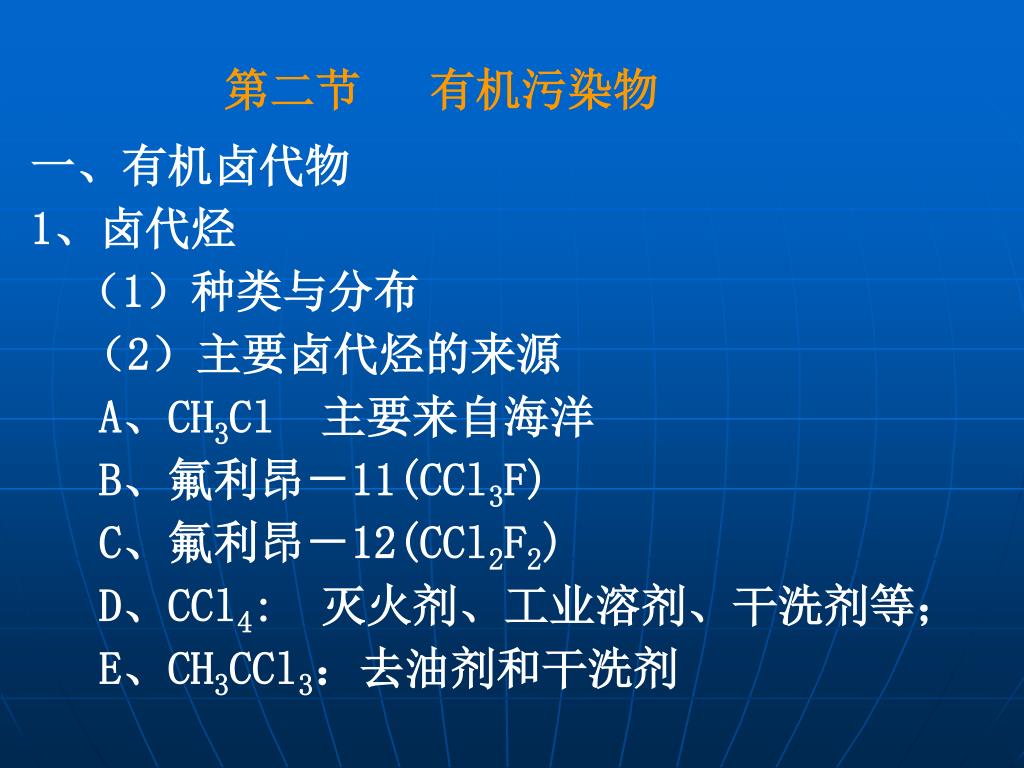 第二节　有机污染物

一、有机卤代物

1、卤代烃

（1）种类与分布

（2）主要卤代烃的来源

A、$CH_3Cl$　主要来自海洋

B、氟利昂－11($CCl_3F$)

C、氟利昂－12($CCl_2F_2$)

D、$CCl_4$:　灭火剂、工业溶剂、干洗剂等；

E、$CH_3CCl_3$：去油剂和干洗剂